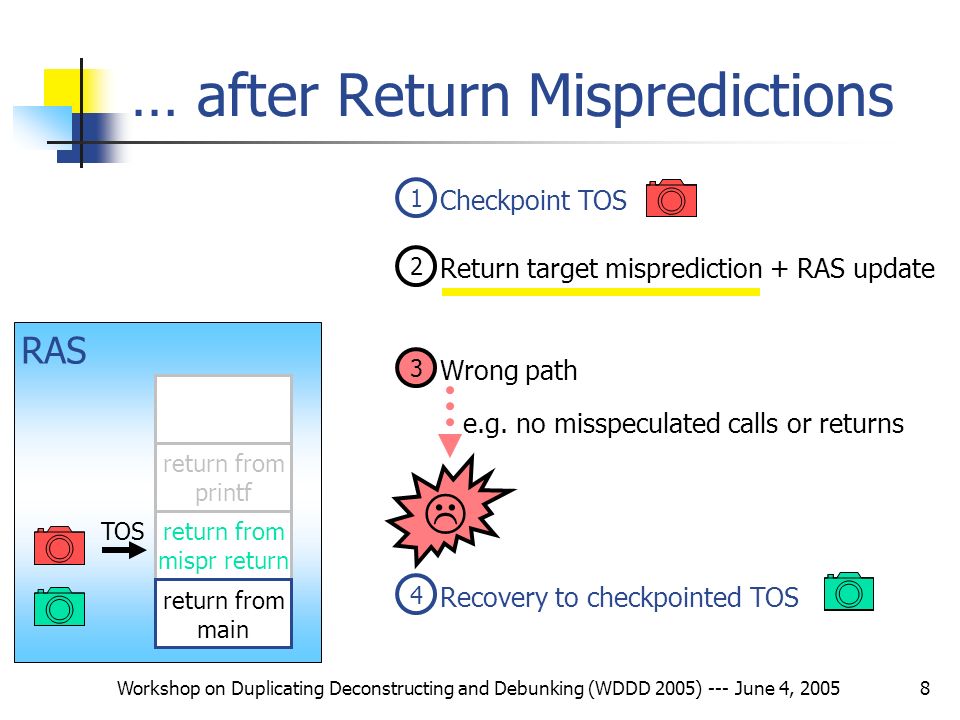 … after Return Mispredictions

1 Checkpoint TOS

2 Return target misprediction + RAS update

3 Wrong path

e.g. no misspeculated calls or returns

4 Recovery to checkpointed TOS

RAS

return from printf

TOS

return from mispr return

return from main

Workshop on Duplicating Deconstructing and Debunking (WDDD 2005) --- June 4, 2005

8